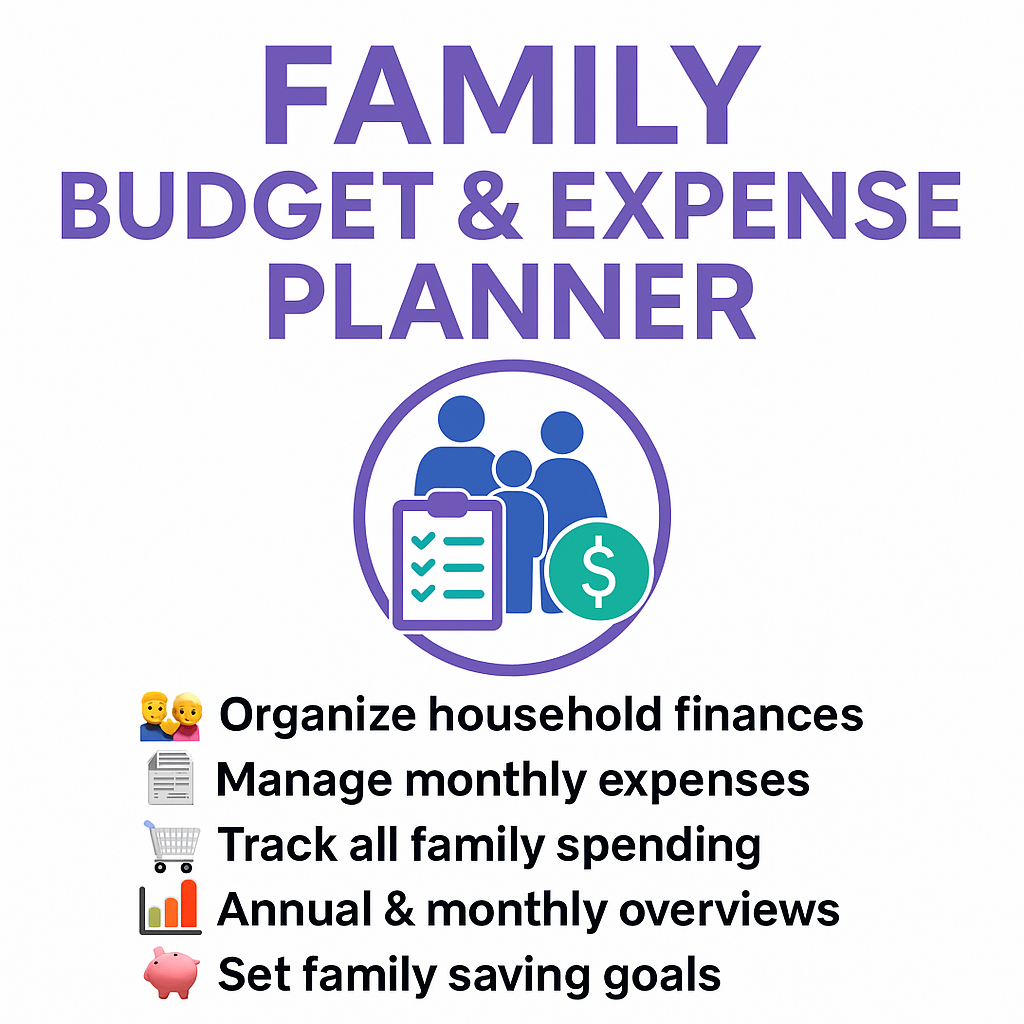 FAMILY
BUDGET & EXPENSE PLANNER

$

Organize household finances
Manage monthly expenses
Track all family spending
Annual & monthly overviews
Set family saving goals